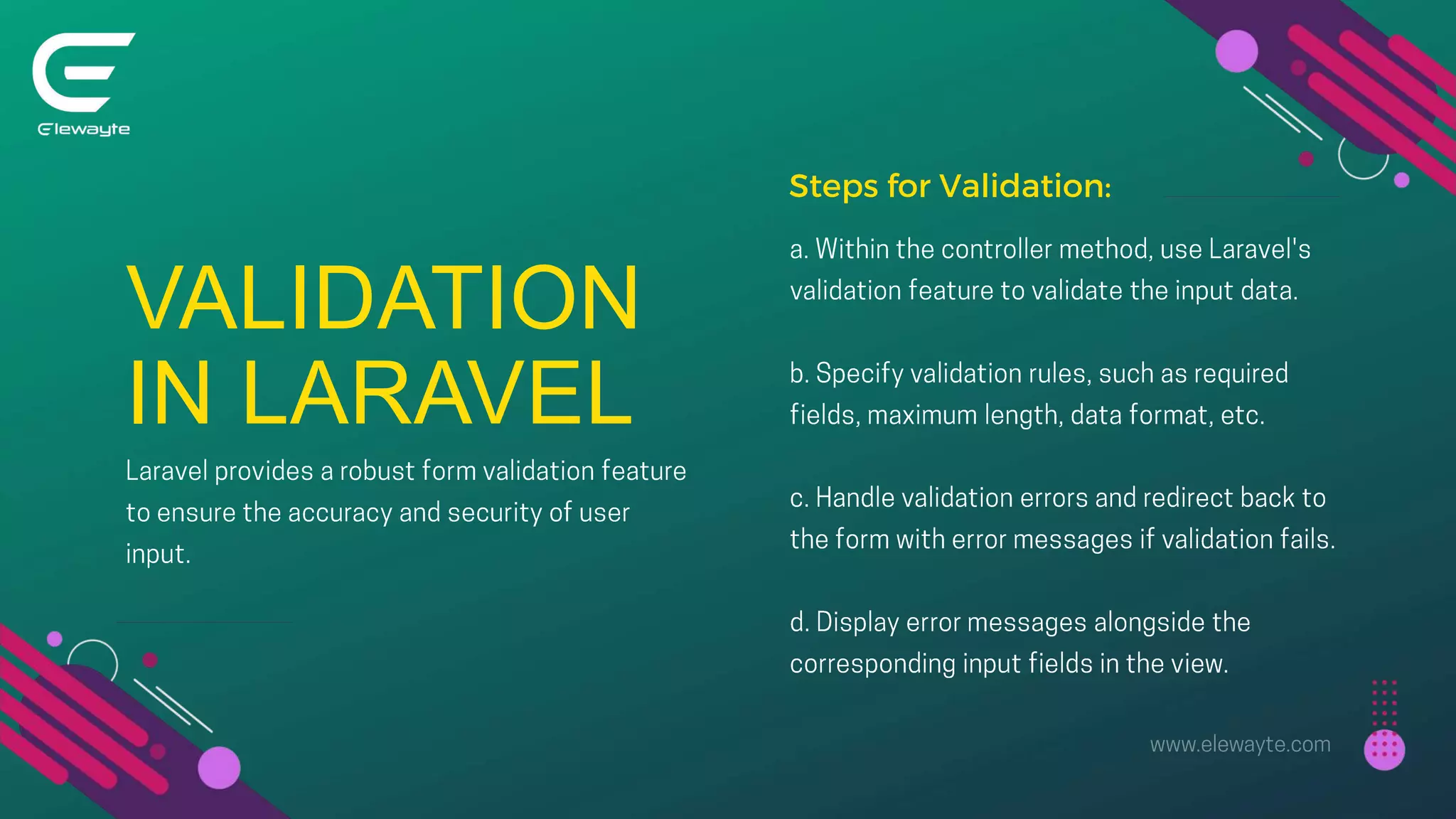 Elewayte

VALIDATION IN LARAVEL

Laravel provides a robust form validation feature to ensure the accuracy and security of user input.

Steps for Validation:

a. Within the controller method, use Laravel's validation feature to validate the input data.

b. Specify validation rules, such as required fields, maximum length, data format, etc.

c. Handle validation errors and redirect back to the form with error messages if validation fails.

d. Display error messages alongside the corresponding input fields in the view.

www.elewayte.com